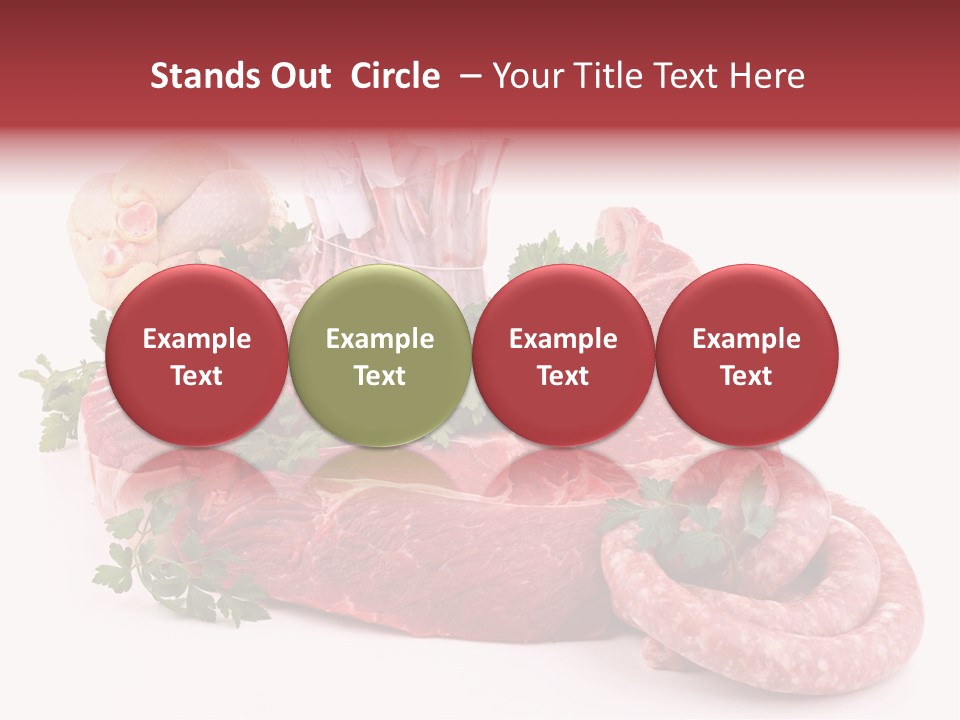 Stands Out Circle – Your Title Text Here

Example Text

Example Text

Example Text

Example Text